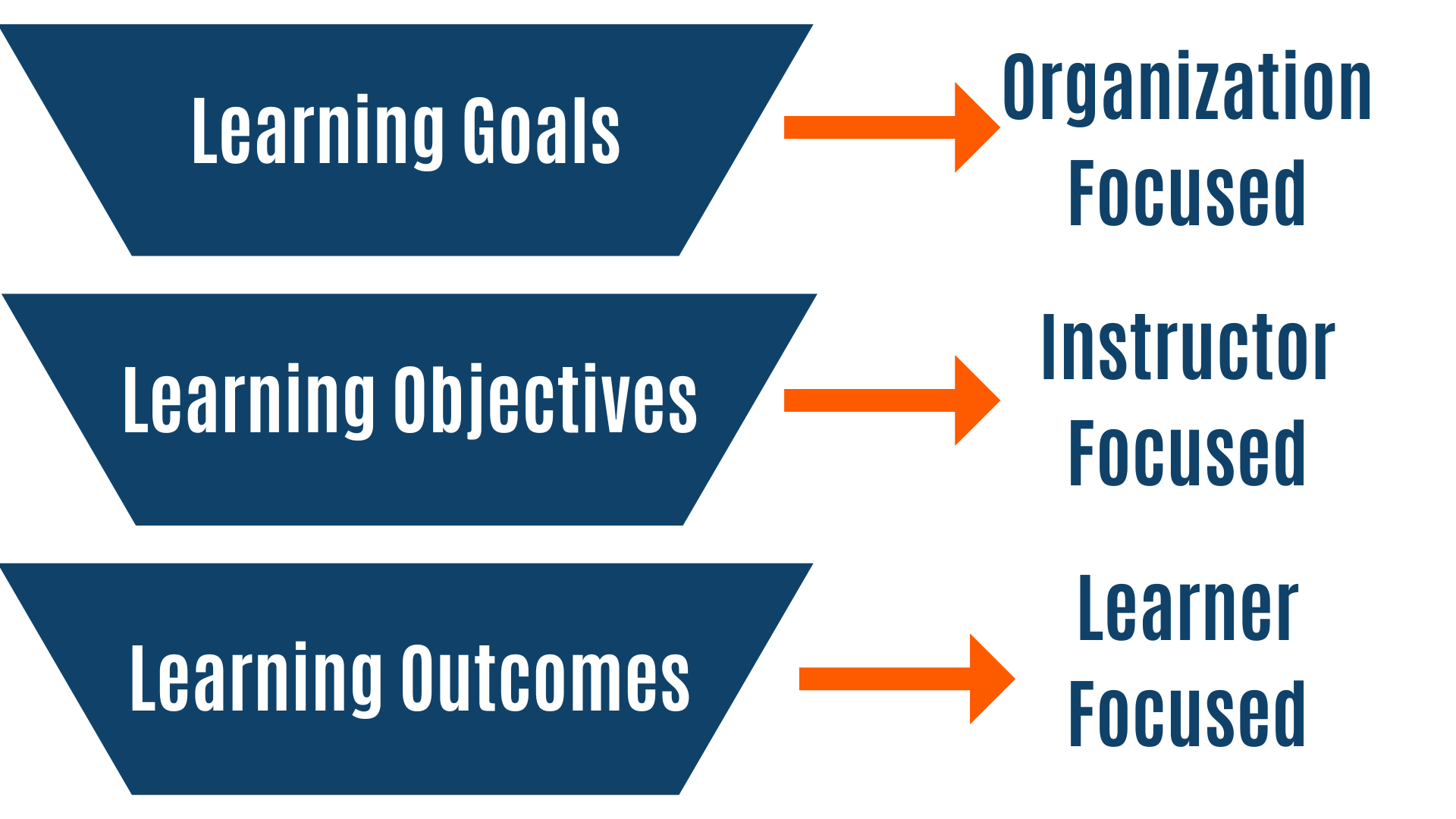 Learning Goals

Organization Focused

Learning Objectives

Instructor Focused

Learning Outcomes

Learner Focused